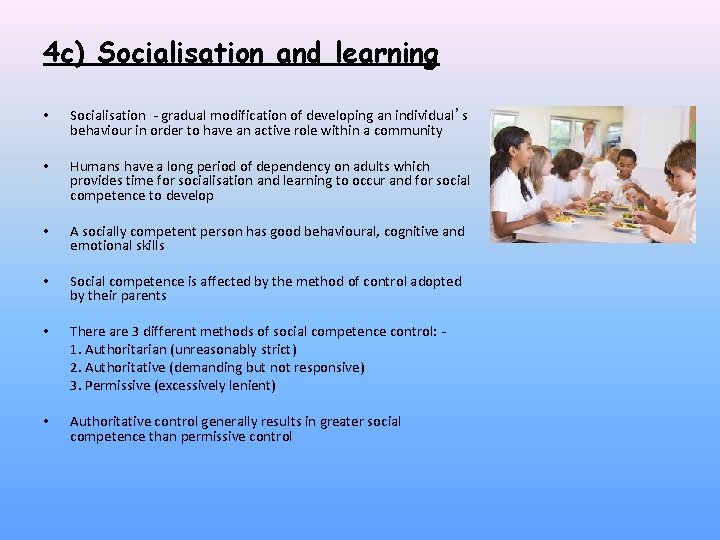 4c) Socialisation and learning

• Socialisation - gradual modification of developing an individual's behaviour in order to have an active role within a community

• Humans have a long period of dependency on adults which provides time for socialisation and learning to occur and for social competence to develop

• A socially competent person has good behavioural, cognitive and emotional skills

• Social competence is affected by the method of control adopted by their parents

• There are 3 different methods of social competence control: -
1. Authoritarian (unreasonably strict)
2. Authoritative (demanding but not responsive)
3. Permissive (excessively lenient)

• Authoritative control generally results in greater social competence than permissive control